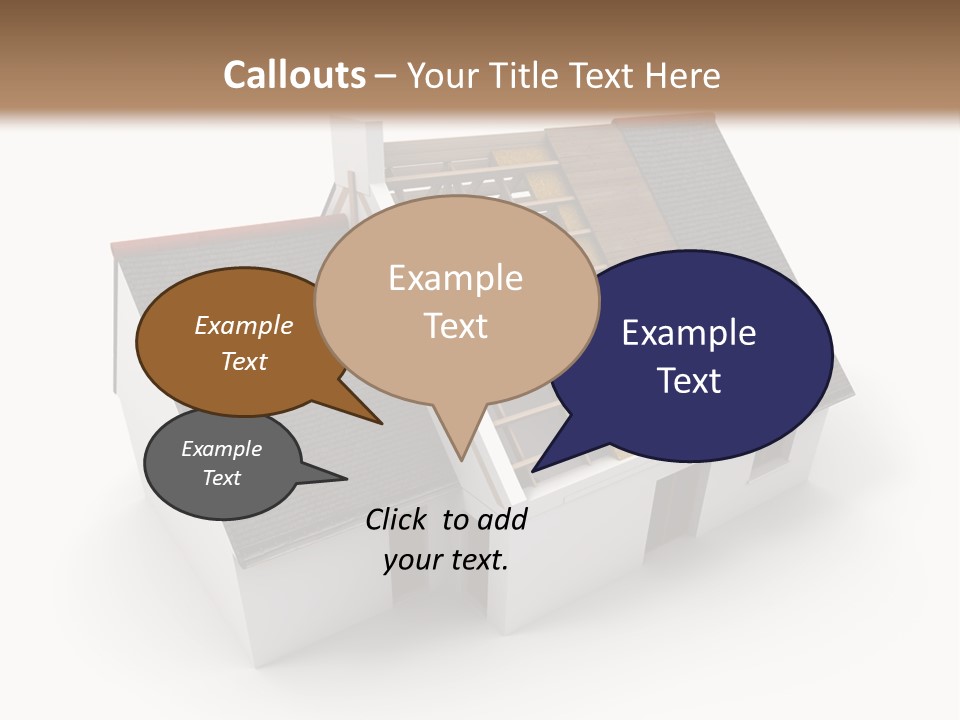 Callouts – Your Title Text Here

Example Text

Example Text

Example Text

Example Text

Click to add your text.